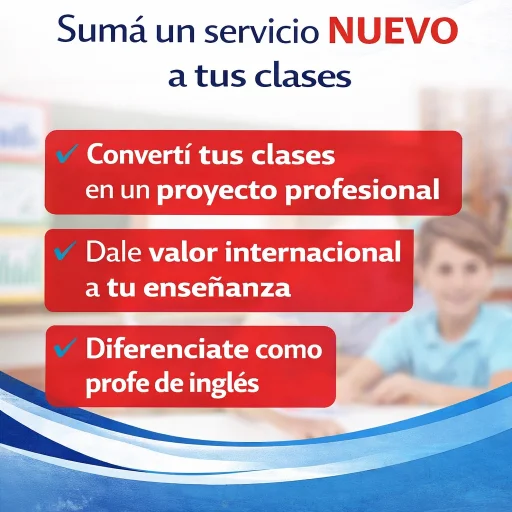 Sumá un servicio NUEVO a tus clases

✓ Convertí tus clases en un proyecto profesional

✓ Dale valor internacional a tu enseñanza

✓ Diferenciate como profe de inglés